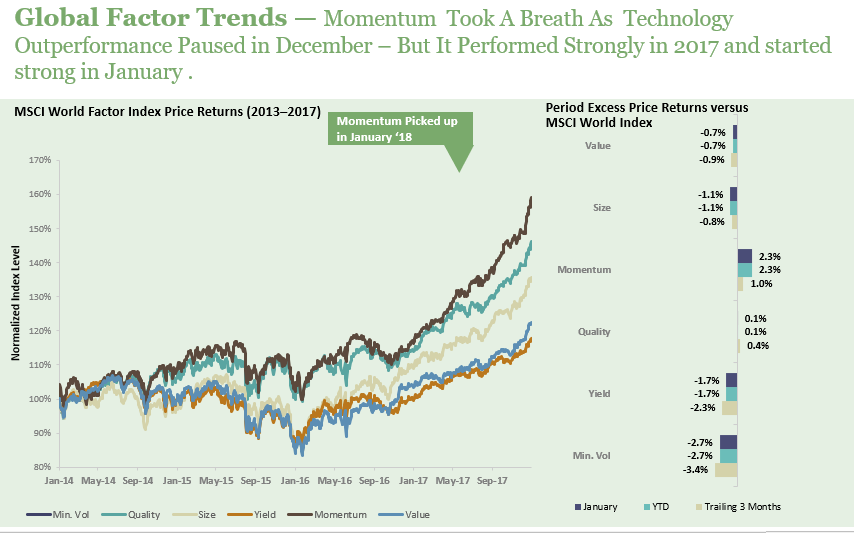 Global Factor Trends — Momentum Took A Breath As Technology Outperformance Paused in December – But It Performed Strongly in 2017 and started strong in January .

MSCI World Factor Index Price Returns (2013–2017)

Momentum Picked up in January '18

Normalized Index Level

170%
160%
150%
140%
130%
120%
110%
100%
90%
80%

Jan-14 May-14 Sep-14 Jan-15 May-15 Sep-15 Jan-16 May-16 Sep-16 Jan-17 May-17 Sep-17

Min. Vol Quality Size Yield Momentum Value

Period Excess Price Returns versus MSCI World Index

Value -0.7% -0.7% -0.9%

Size -1.1% -1.1% -0.8%

Momentum 2.3% 2.3% 1.0%

Quality 0.1% 0.1% 0.4%

Yield -1.7% -1.7% -2.3%

Min. Vol -2.7% -2.7% -3.4%

January YTD Trailing 3 Months